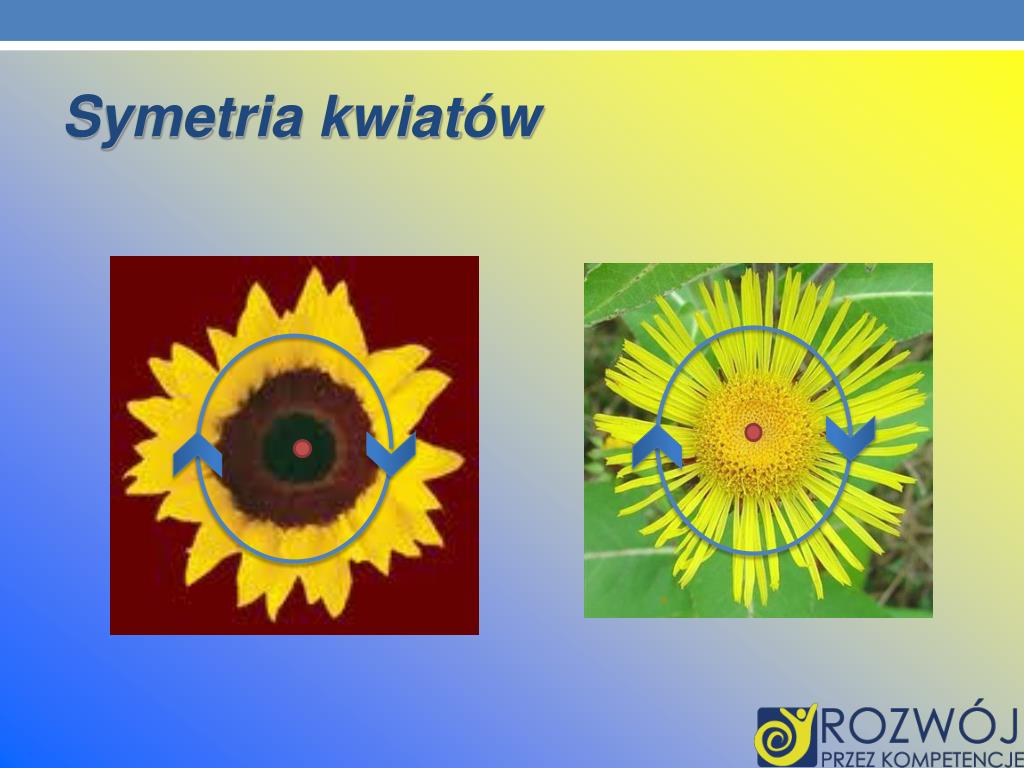 Symetria kwiatów

ROZWÓJ
PRZEZ KOMPETENCJE